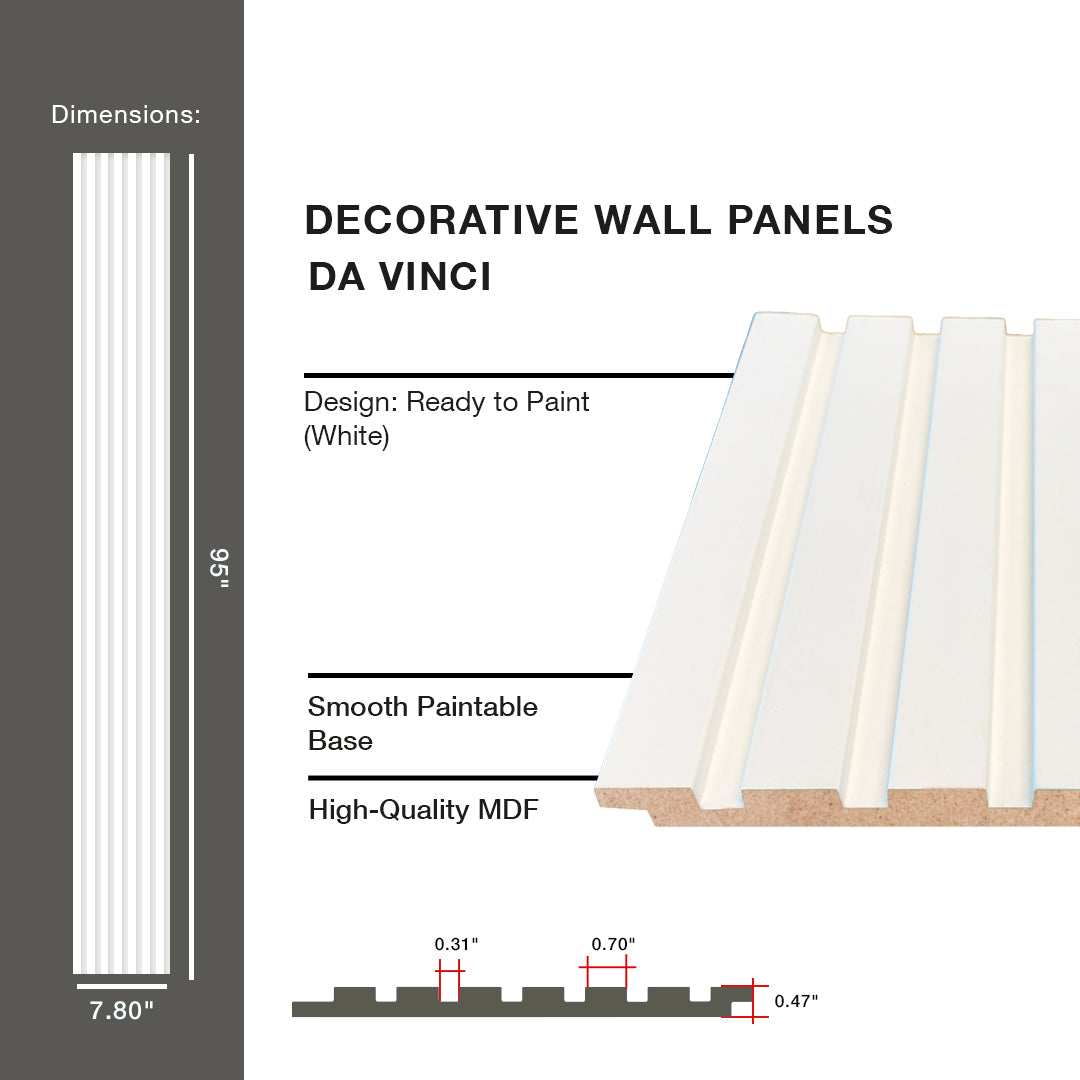 Dimensions:

95"

7.80"

DECORATIVE WALL PANELS
DA VINCI

Design: Ready to Paint (White)

Smooth Paintable Base

High-Quality MDF

0.31"

0.70"

0.47"